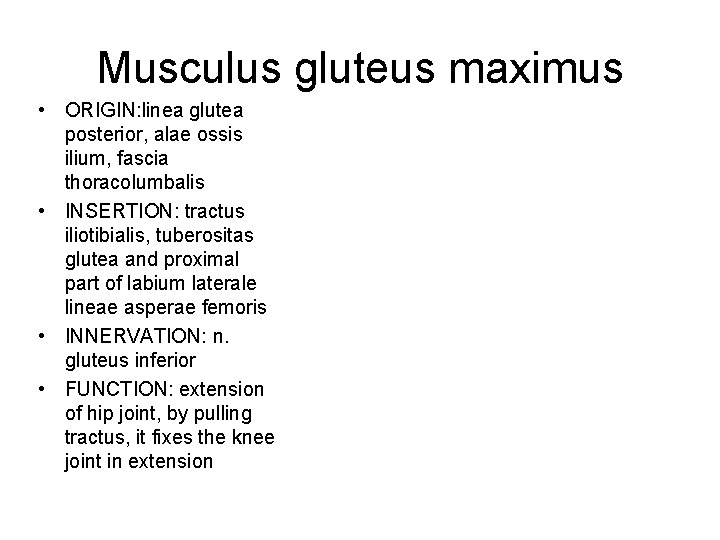 Musculus gluteus maximus

• ORIGIN:linea glutea posterior, alae ossis ilium, fascia thoracolumbalis
• INSERTION: tractus iliotibialis, tuberositas glutea and proximal part of labium laterale lineae asperae femoris
• INNERVATION: n. gluteus inferior
• FUNCTION: extension of hip joint, by pulling tractus, it fixes the knee joint in extension